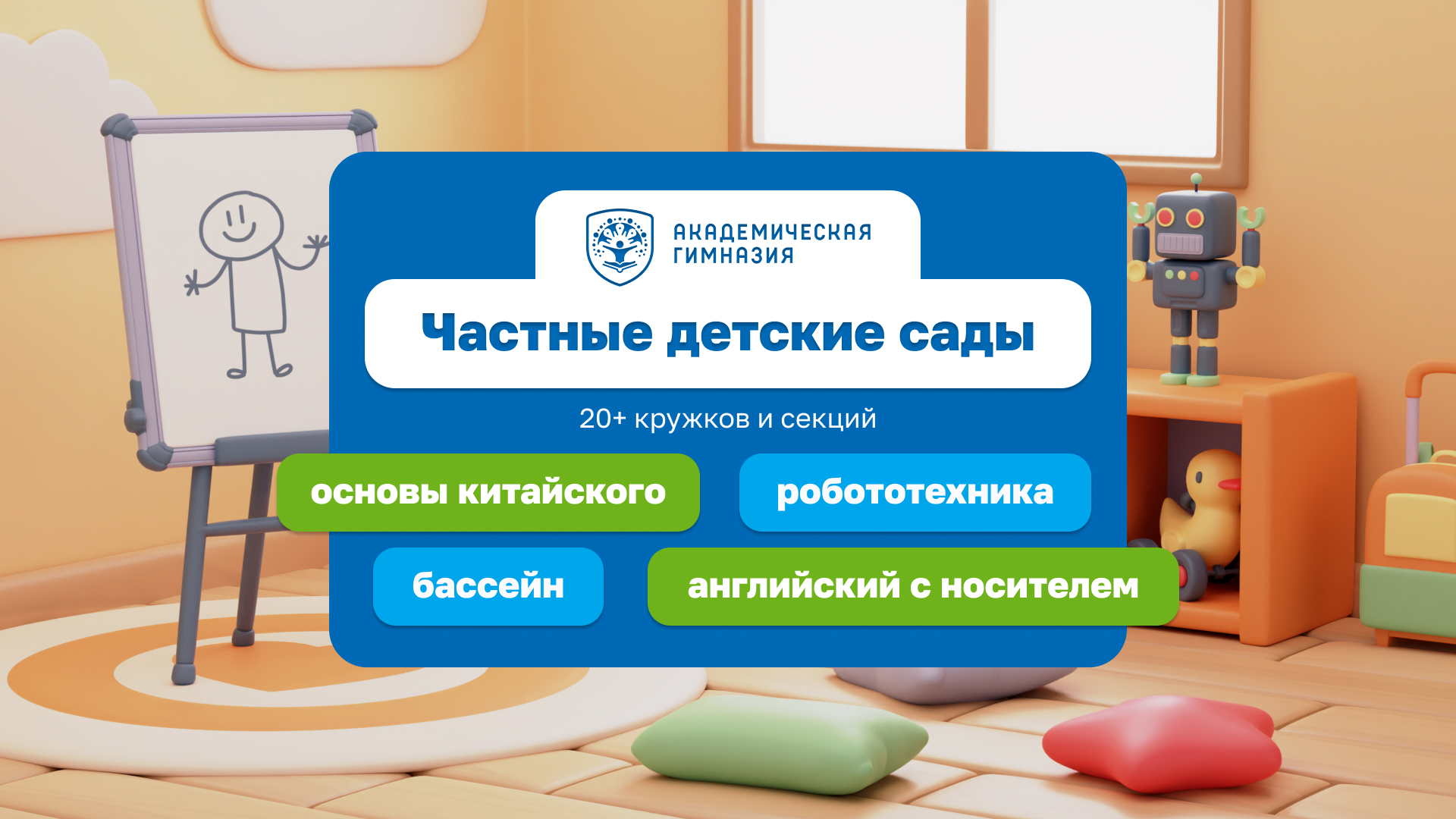 АКАДЕМИЧЕСКАЯ ГИМНАЗИЯ

Частные детские сады

20+ кружков и секций

основы китайского

робототехника

бассейн

английский с носителем